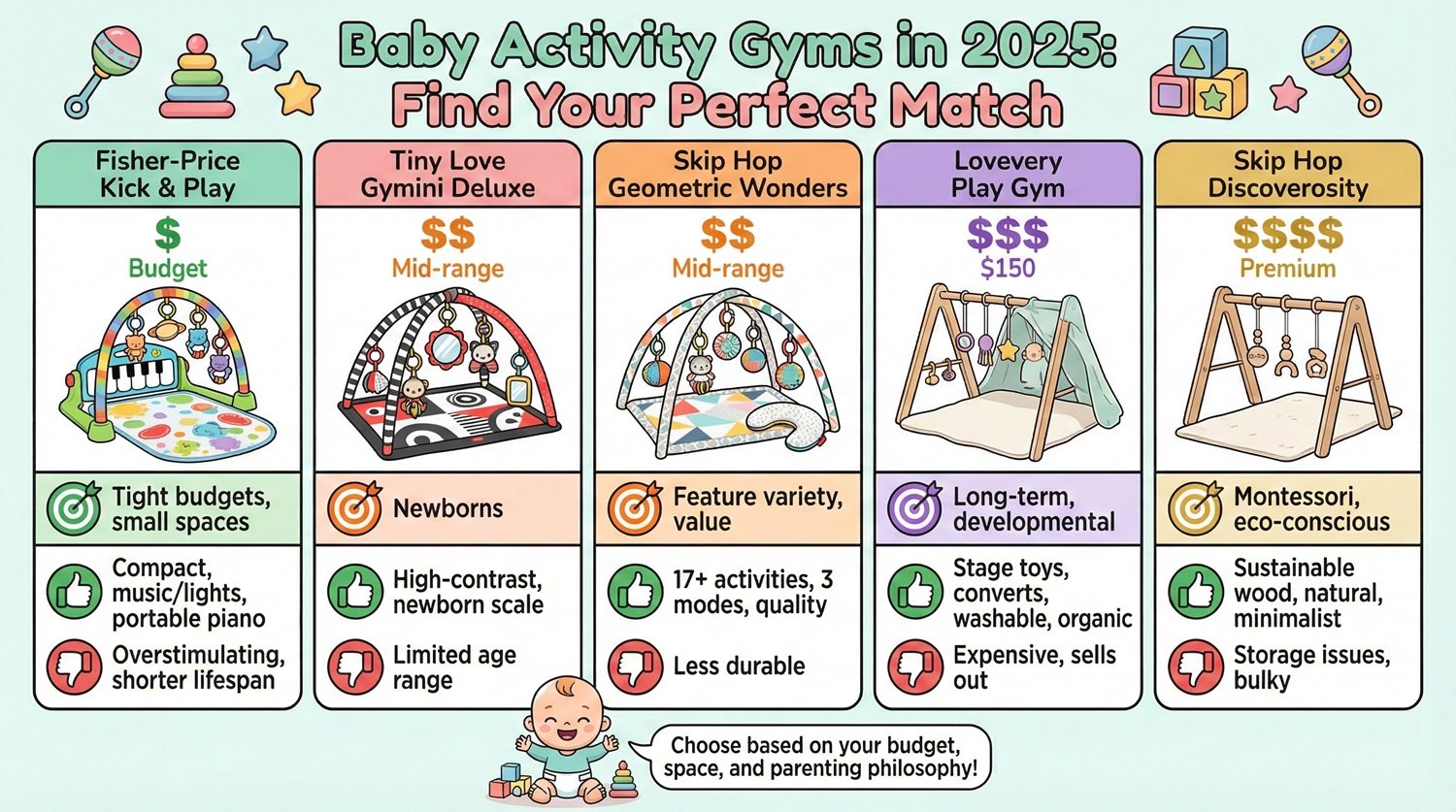 Baby Activity Gyms in 2025:
Find Your Perfect Match

Fisher-Price Kick & Play

$
Budget

Tight budgets, small spaces

Compact, music/lights, portable piano

Overstimulating, shorter lifespan

Tiny Love Gymini Deluxe

$$
Mid-range

Newborns

High-contrast, newborn scale

Limited age range

Skip Hop Geometric Wonders

$$
Mid-range

Feature variety, value

17+ activities, 3 modes, quality

Less durable

Lovevery Play Gym

$$$
$150

Long-term, developmental

Stage toys, converts, washable, organic

Expensive, sells out

Skip Hop Discoverosity

$$$$
Premium

Montessori, eco-conscious

Sustainable wood, natural, minimalist

Storage issues, bulky

Choose based on your budget, space, and parenting philosophy!